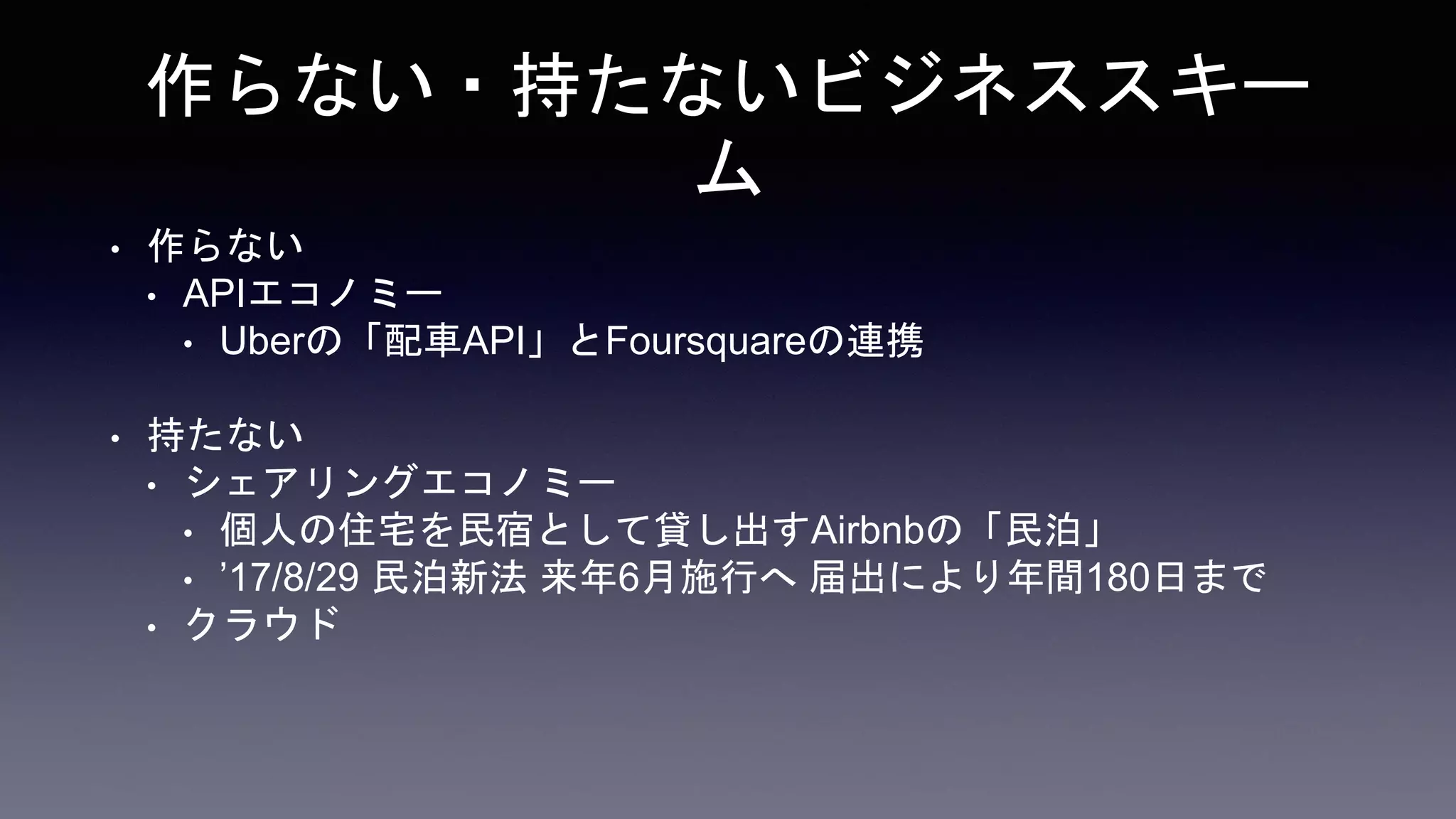 作らない・持たないビジネススキーム

• 作らない
 • APIエコノミー
  • Uberの「配車API」とFoursquareの連携

• 持たない
 • シェアリングエコノミー
  • 個人の住宅を民宿として貸し出すAirbnbの「民泊」
  • ’17/8/29 民泊新法 来年6月施行へ 届出により年間180日まで
 • クラウド